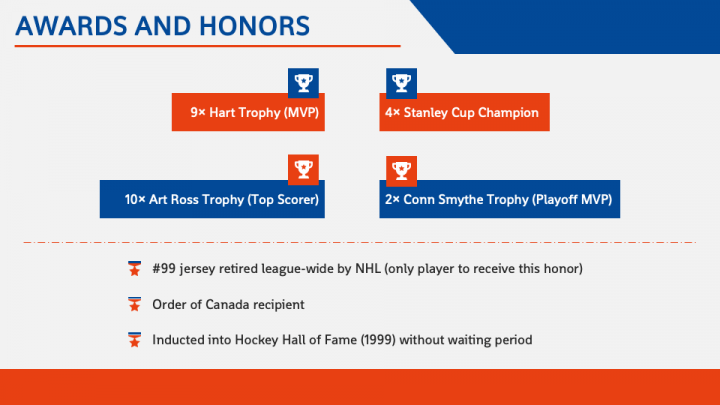 AWARDS AND HONORS

9× Hart Trophy (MVP)

4× Stanley Cup Champion

10× Art Ross Trophy (Top Scorer)

2× Conn Smythe Trophy (Playoff MVP)

#99 jersey retired league-wide by NHL (only player to receive this honor)

Order of Canada recipient

Inducted into Hockey Hall of Fame (1999) without waiting period